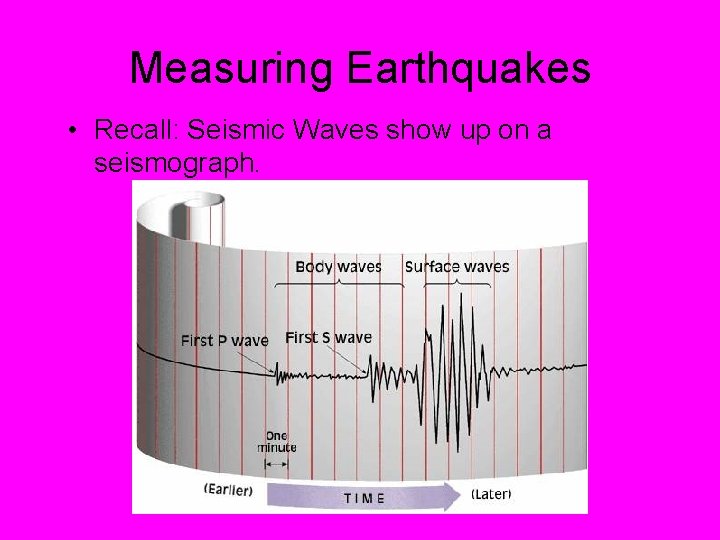 Measuring Earthquakes

• Recall: Seismic Waves show up on a seismograph.

Body waves

Surface waves

First P wave

First S wave

One minute

(Earlier)

TIME

(Later)